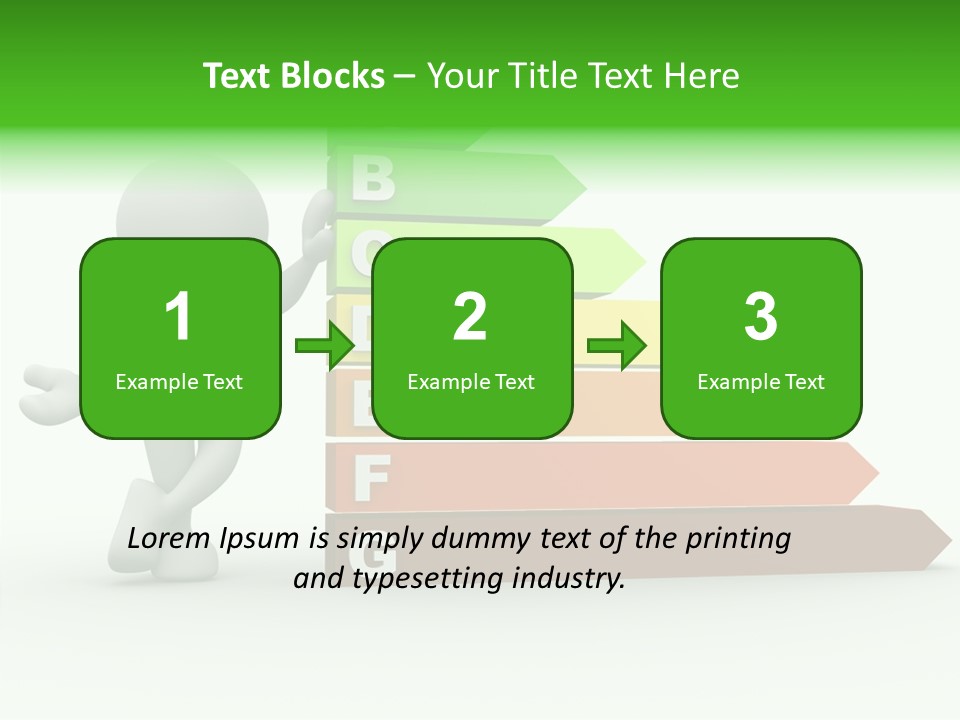 Text Blocks – Your Title Text Here

B

F

1
Example Text

2
Example Text

3
Example Text

Lorem Ipsum is simply dummy text of the printing and typesetting industry.